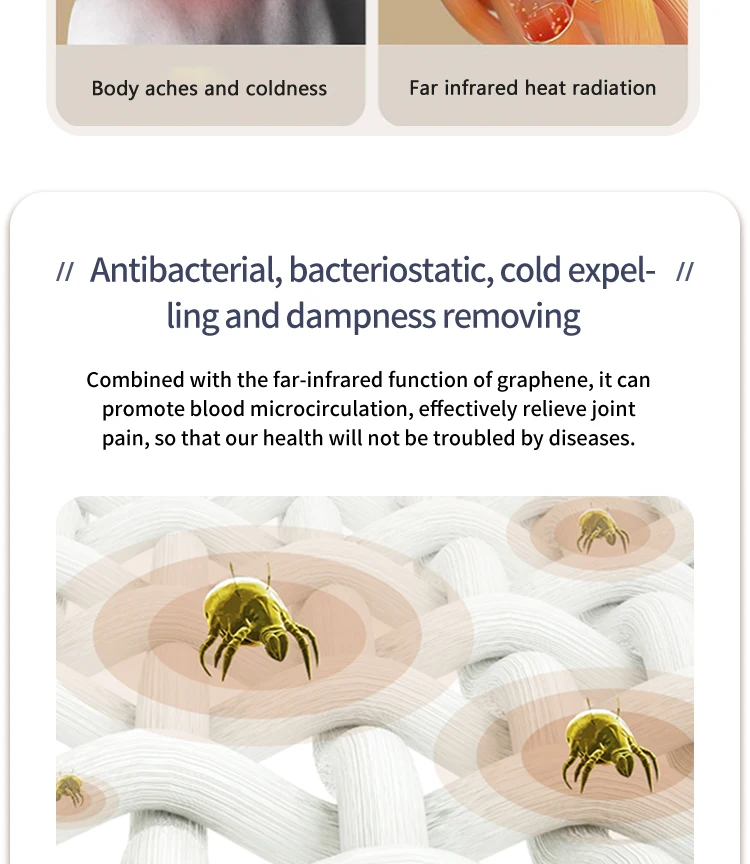 Body aches and coldness

Far infrared heat radiation

// Antibacterial, bacteriostatic, cold expelling and dampness removing //

Combined with the far-infrared function of graphene, it can promote blood microcirculation, effectively relieve joint pain, so that our health will not be troubled by diseases.